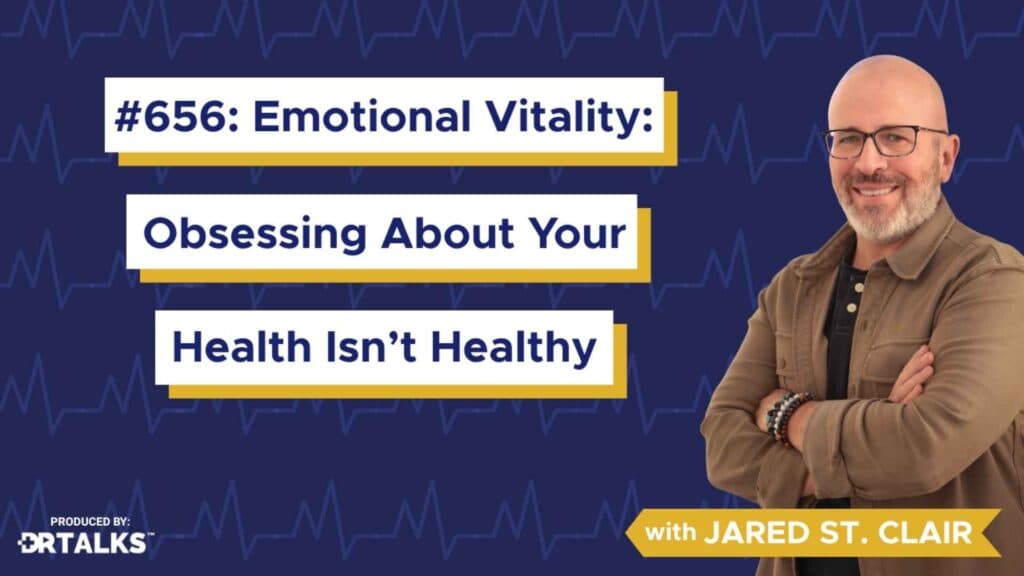 #656: Emotional Vitality:

Obsessing About Your

Health Isn't Healthy

PRODUCED BY:
DRTALKS™

with JARED ST. CLAIR